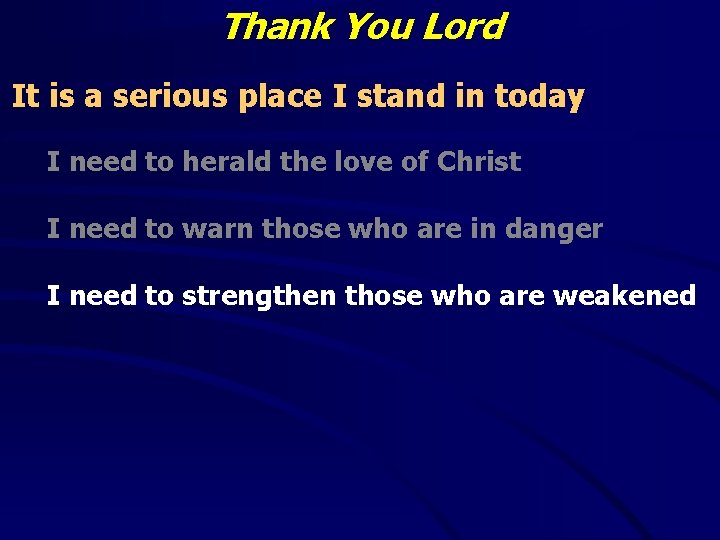 Thank You Lord

It is a serious place I stand in today

I need to herald the love of Christ

I need to warn those who are in danger

I need to strengthen those who are weakened